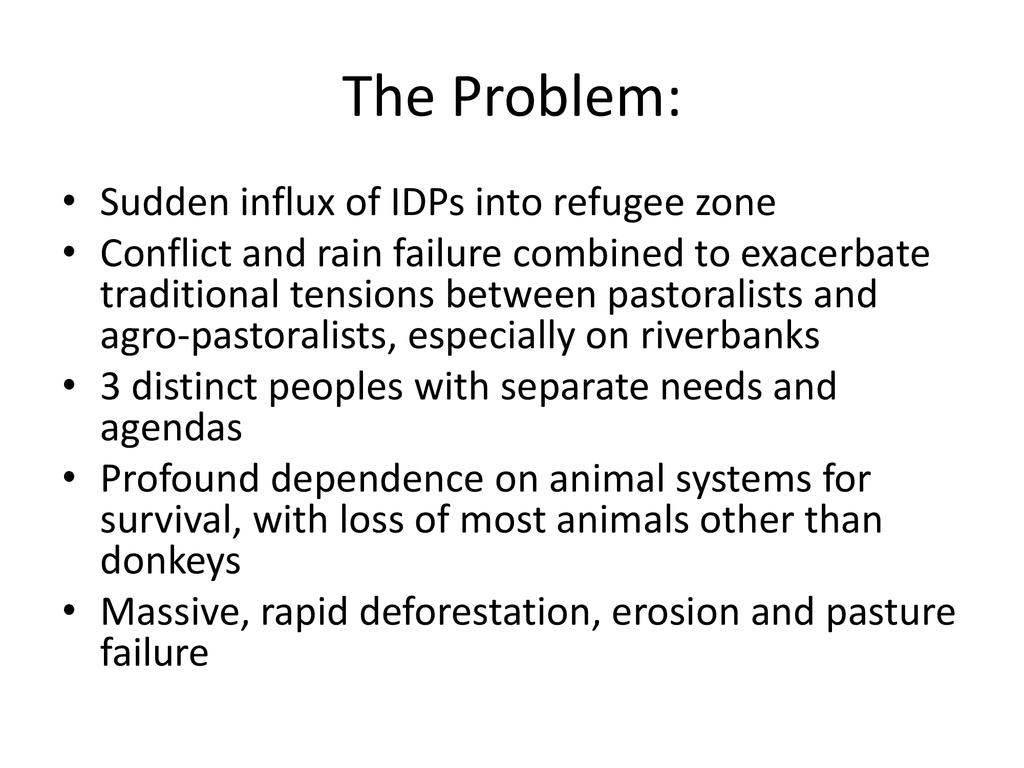 The Problem:

• Sudden influx of IDPs into refugee zone
• Conflict and rain failure combined to exacerbate traditional tensions between pastoralists and agro-pastoralists, especially on riverbanks
• 3 distinct peoples with separate needs and agendas
• Profound dependence on animal systems for survival, with loss of most animals other than donkeys
• Massive, rapid deforestation, erosion and pasture failure